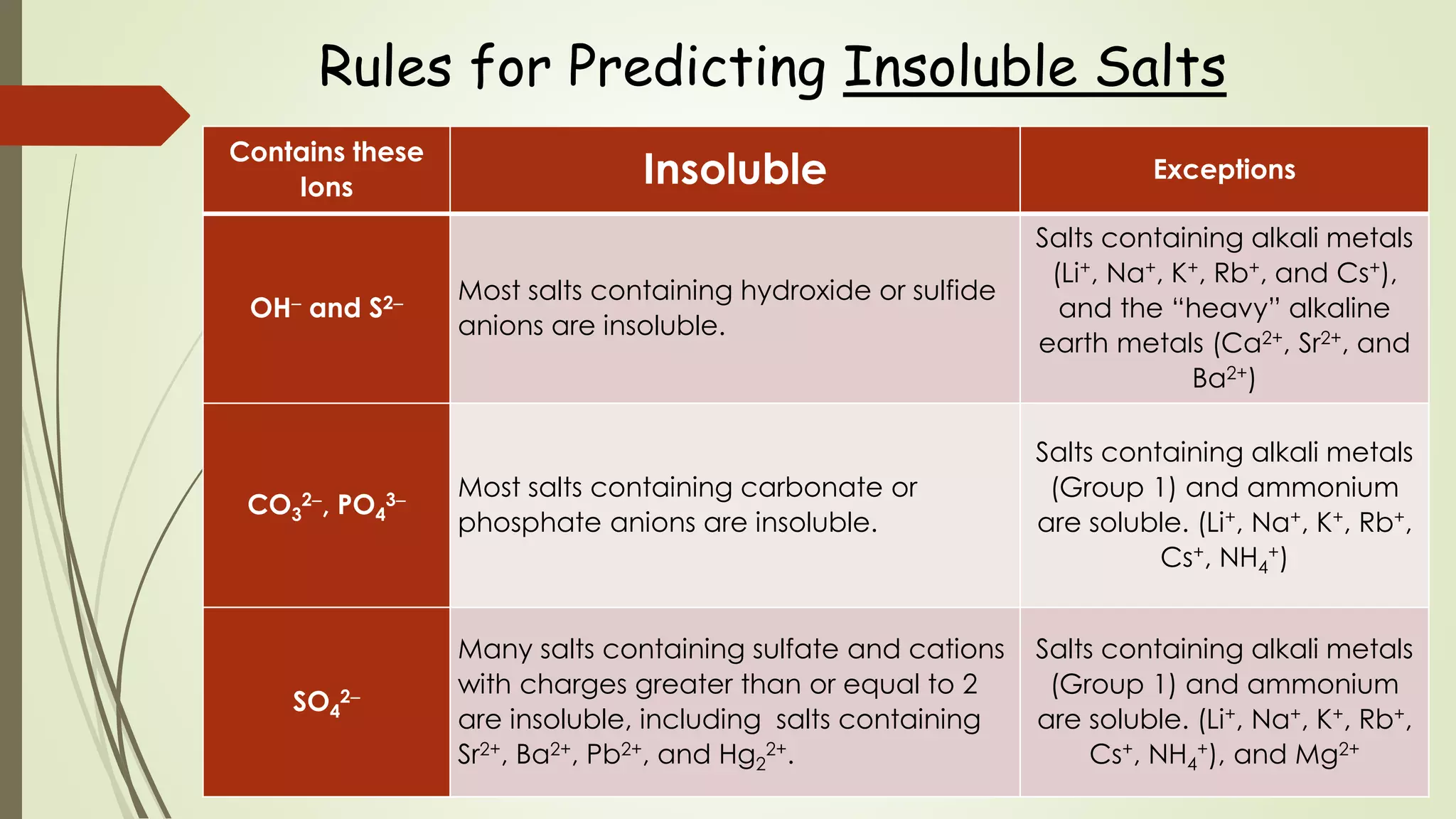 Rules for Predicting Insoluble Salts

| Contains these Ions | Insoluble | Exceptions |
|---|---|---|
| $OH^-$ and $S^{2-}$ | Most salts containing hydroxide or sulfide anions are insoluble. | Salts containing alkali metals ($Li^+$, $Na^+$, $K^+$, $Rb^+$, and $Cs^+$), and the “heavy” alkaline earth metals ($Ca^{2+}$, $Sr^{2+}$, and $Ba^{2+}$) |
| $CO_3^{2-}$, $PO_4^{3-}$ | Most salts containing carbonate or phosphate anions are insoluble. | Salts containing alkali metals (Group 1) and ammonium are soluble. ($Li^+$, $Na^+$, $K^+$, $Rb^+$, $Cs^+$, $NH_4^+$) |
| $SO_4^{2-}$ | Many salts containing sulfate and cations with charges greater than or equal to 2 are insoluble, including salts containing $Sr^{2+}$, $Ba^{2+}$, $Pb^{2+}$, and $Hg_2^{2+}$. | Salts containing alkali metals (Group 1) and ammonium are soluble. ($Li^+$, $Na^+$, $K^+$, $Rb^+$, $Cs^+$, $NH_4^+$), and $Mg^{2+}$ |